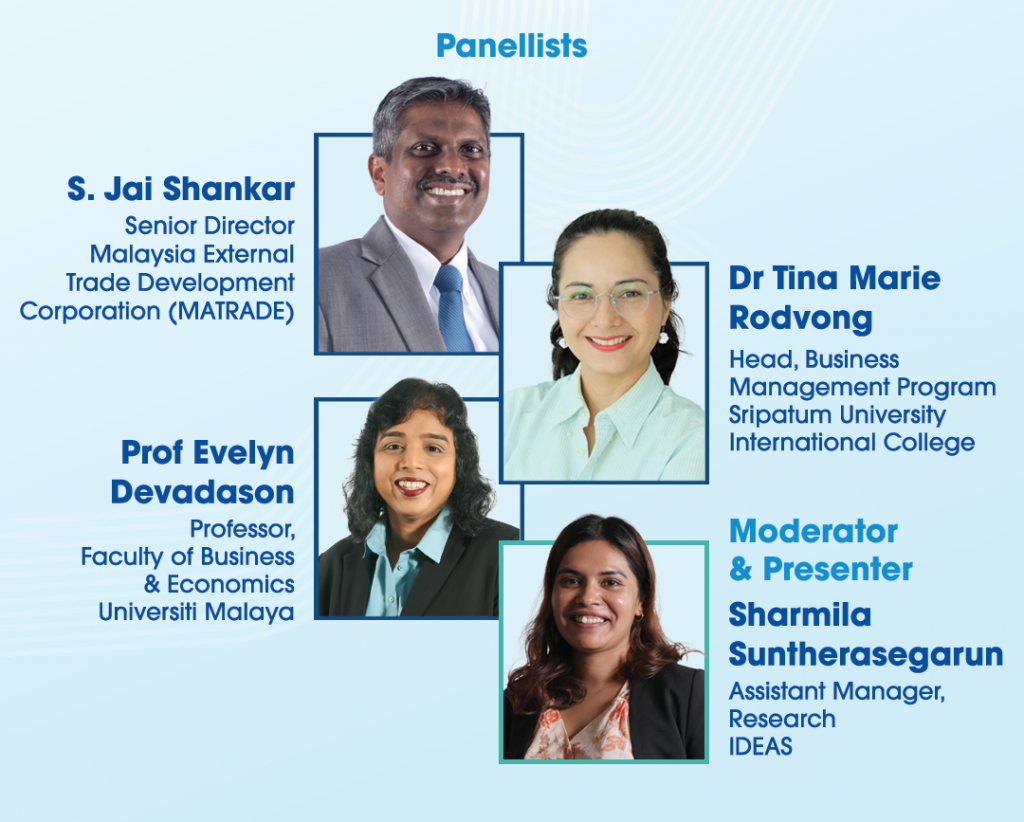 Panellists

S. Jai Shankar
Senior Director
Malaysia External Trade Development Corporation (MATRADE)

Dr Tina Marie Rodvong
Head, Business Management Program
Sripatum University International College

Prof Evelyn Devadason
Professor,
Faculty of Business & Economics
Universiti Malaya

Moderator & Presenter
Sharmila Suntherasegarun
Assistant Manager, Research
IDEAS